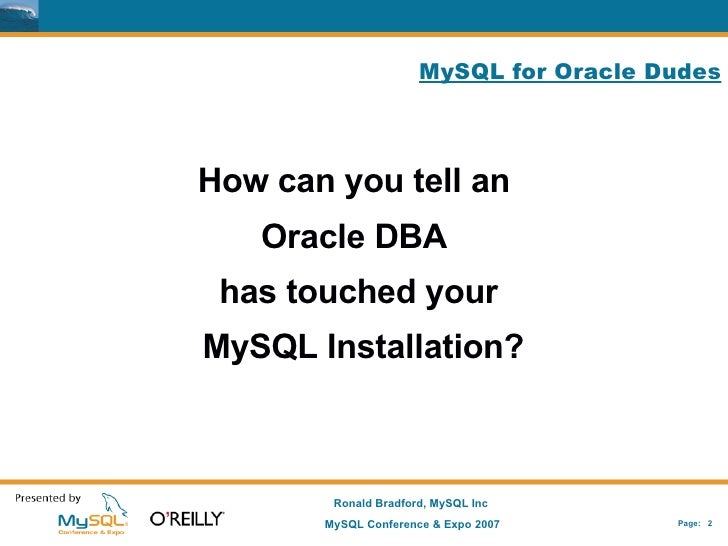 MySQL for Oracle Dudes

How can you tell an
Oracle DBA
has touched your
MySQL Installation?

Presented by
MySQL Conference & Expo
O'REILLY

Ronald Bradford, MySQL Inc
MySQL Conference & Expo 2007

Page: 2